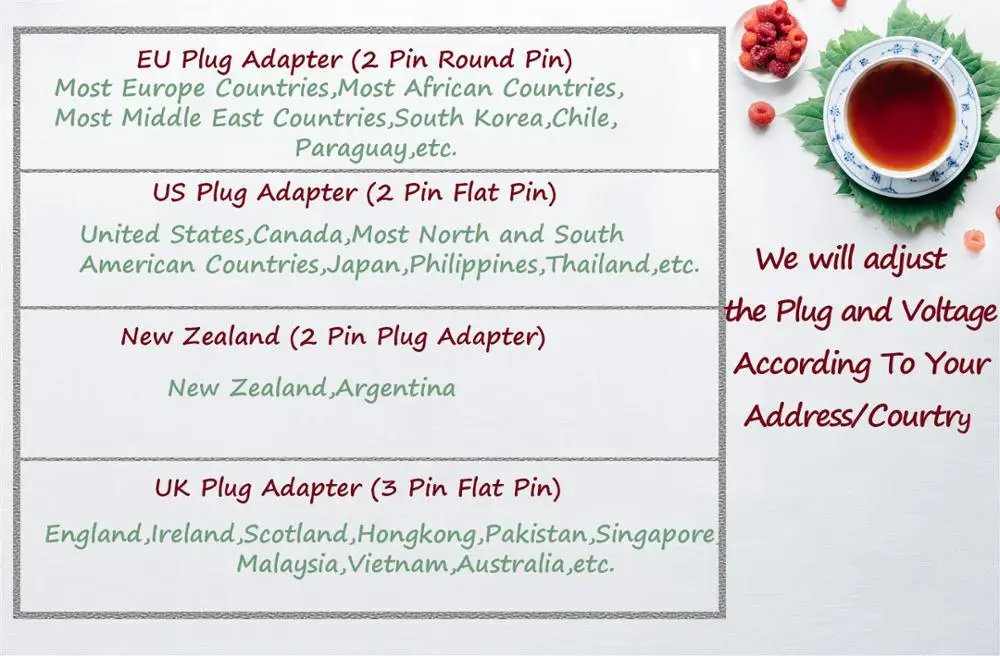 EU Plug Adapter (2 Pin Round Pin)
Most Europe Countries,Most African Countries, Most Middle East Countries,South Korea,Chile, Paraguay,etc.

US Plug Adapter (2 Pin Flat Pin)
United States,Canada,Most North and South American Countries,Japan,Philippines,Thailand,etc.

New Zealand (2 Pin Plug Adapter)
New Zealand,Argentina

UK Plug Adapter (3 Pin Flat Pin)
England,Ireland,Scotland,Hongkong,Pakistan,Singapore Malaysia,Vietnam,Australia,etc.

We will adjust the Plug and Voltage According To Your Address/Courtry